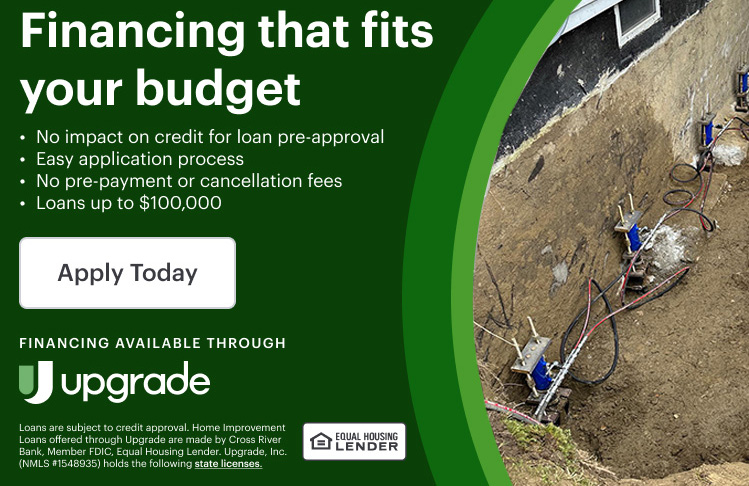 Financing that fits your budget

• No impact on credit for loan pre-approval
• Easy application process
• No pre-payment or cancellation fees
• Loans up to $100,000

Apply Today

FINANCING AVAILABLE THROUGH

upgrade

Loans are subject to credit approval. Home Improvement Loans offered through Upgrade are made by Cross River Bank, Member FDIC, Equal Housing Lender. Upgrade, Inc. (NMLS #1548935) holds the following state licenses.

EQUAL HOUSING LENDER